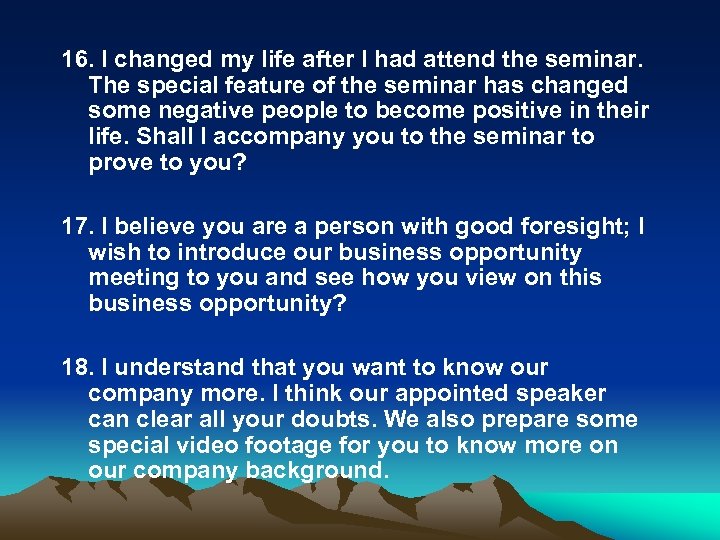 16. I changed my life after I had attend the seminar. The special feature of the seminar has changed some negative people to become positive in their life. Shall I accompany you to the seminar to prove to you?

17. I believe you are a person with good foresight; I wish to introduce our business opportunity meeting to you and see how you view on this business opportunity?

18. I understand that you want to know our company more. I think our appointed speaker can clear all your doubts. We also prepare some special video footage for you to know more on our company background.